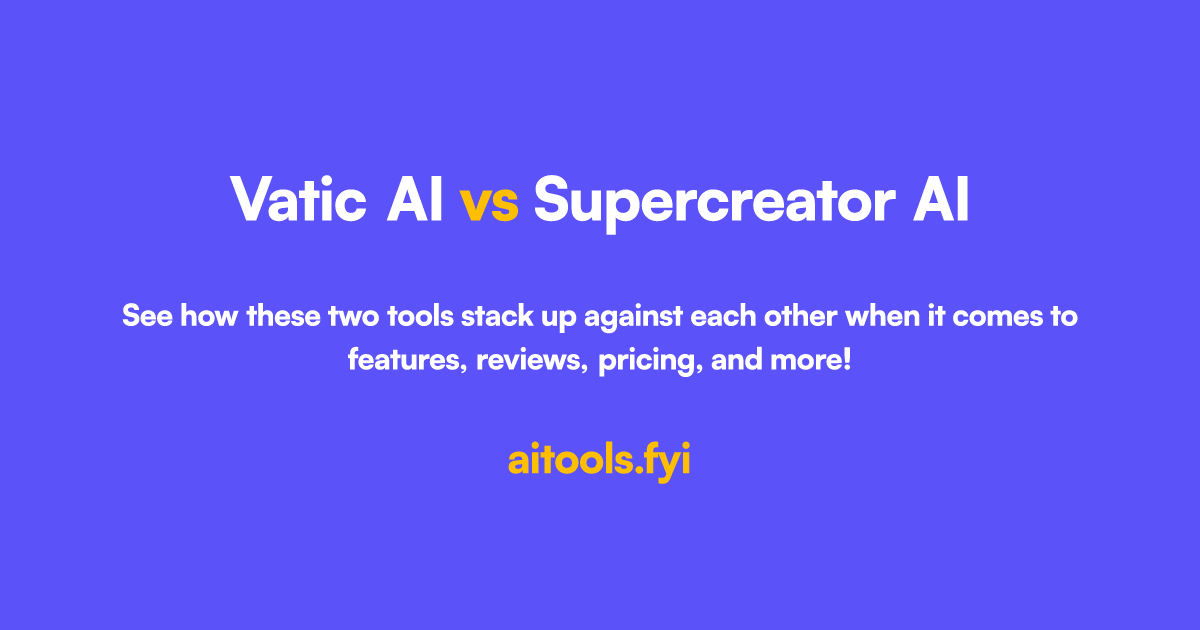 Vatic AI vs Supercreator AI

See how these two tools stack up against each other when it comes to features, reviews, pricing, and more!

aitools.fyi